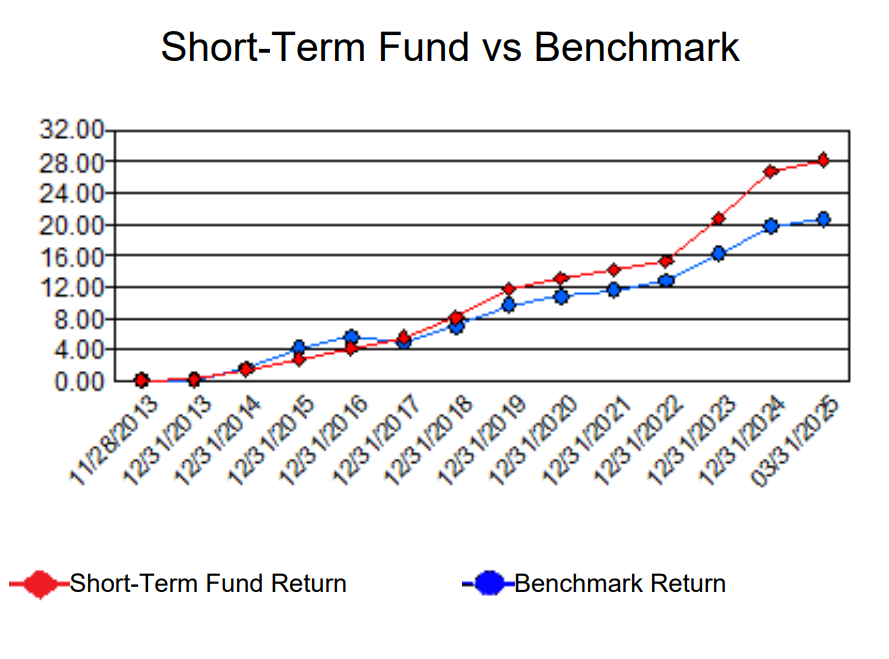 Short-Term Fund vs Benchmark

32.00
28.00
24.00
20.00
16.00
12.00
8.00
4.00
0.00

11/28/2013
12/31/2013
12/31/2014
12/31/2015
12/31/2016
12/31/2017
12/31/2018
12/31/2019
12/31/2020
12/31/2021
12/31/2022
12/31/2023
12/31/2024
03/31/2025

Short-Term Fund Return
Benchmark Return